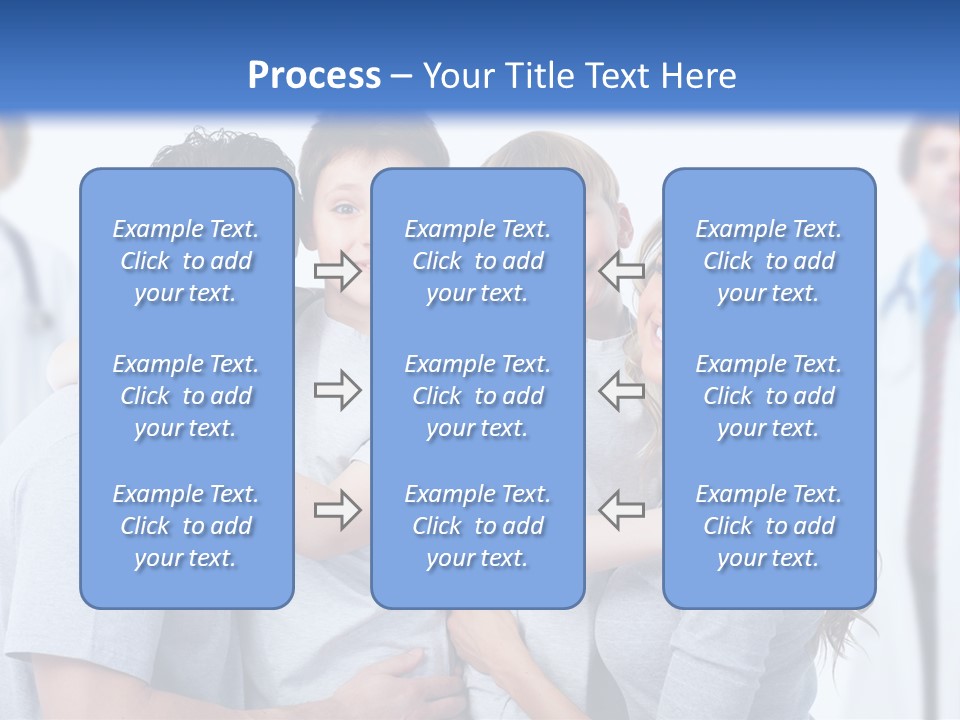 Process – Your Title Text Here

Example Text. Click to add your text.

Example Text. Click to add your text.

Example Text. Click to add your text.

Example Text. Click to add your text.

Example Text. Click to add your text.

Example Text. Click to add your text.

Example Text. Click to add your text.

Example Text. Click to add your text.

Example Text. Click to add your text.